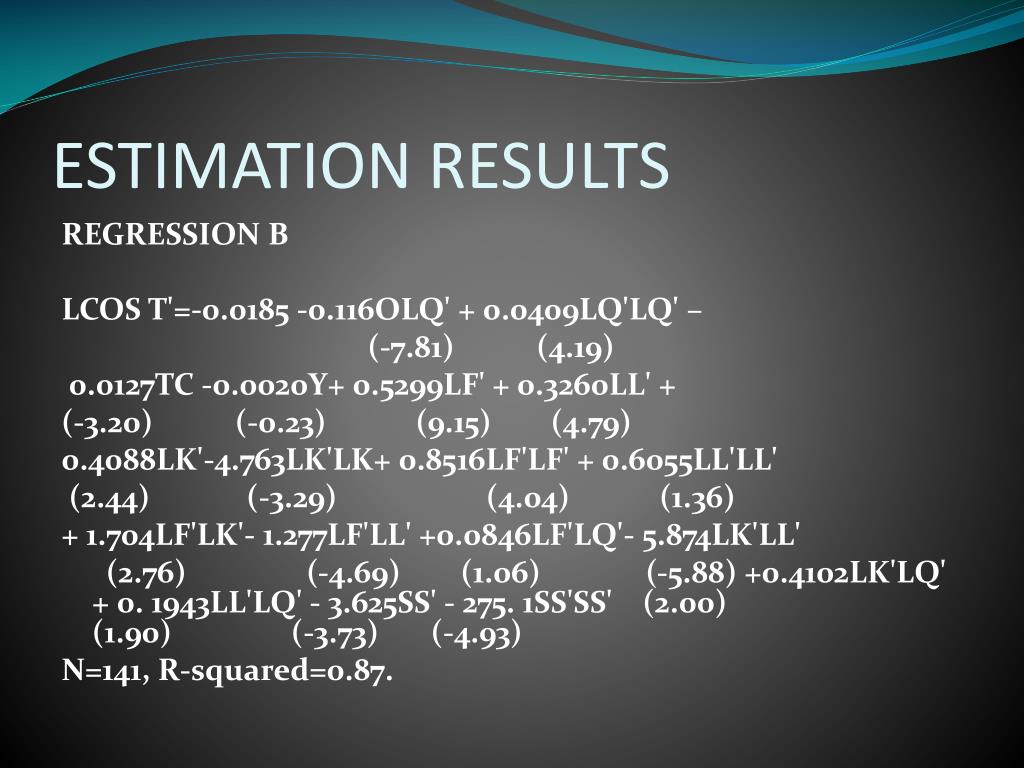 ESTIMATION RESULTS

REGRESSION B

LCOS T'=-0.0185 -0.116OLQ' + 0.0409LQ'LQ' –
(-7.81) (4.19)
0.0127TC -0.0020Y+ 0.5299LF' + 0.3260LL' +
(-3.20) (-0.23) (9.15) (4.79)
0.4088LK'-4.763LK'LK+ 0.8516LF'LF' + 0.6055LL'LL'
(2.44) (-3.29) (4.04) (1.36)
+ 1.704LF'LK'- 1.277LF'LL' +0.0846LF'LQ'- 5.874LK'LL'
(2.76) (-4.69) (1.06) (-5.88) +0.4102LK'LQ'
+ 0. 1943LL'LQ' - 3.625SS' - 275. 1SS'SS' (2.00)
(1.90) (-3.73) (-4.93)
N=141, R-squared=0.87.